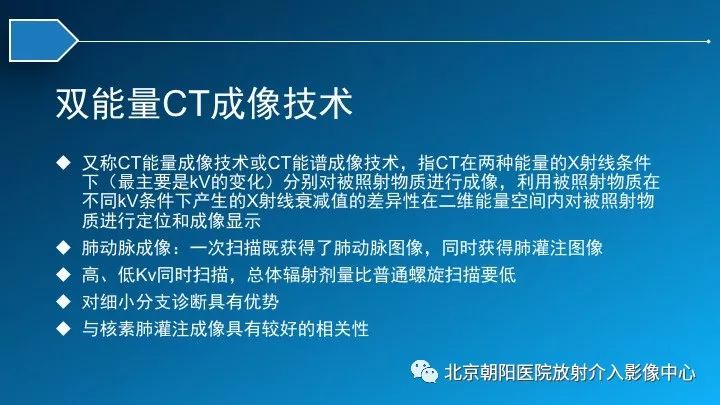 双能量CT成像技术

◆ 又称CT能量成像技术或CT能谱成像技术，指CT在两种能量的X射线条件下（最主要是kV的变化）分别对被照射物质进行成像，利用被照射物质在不同kV条件下产生的X射线衰减值的差异性在二维能量空间内对被照射物质进行定位和成像显示

◆ 肺动脉成像：一次扫描既获得了肺动脉图像，同时获得肺灌注图像

◆ 高、低Kv同时扫描，总体辐射剂量比普通螺旋扫描要低

◆ 对细小分支诊断具有优势

◆ 与核素肺灌注成像具有较好的相关性

北京朝阳医院放射介入影像中心